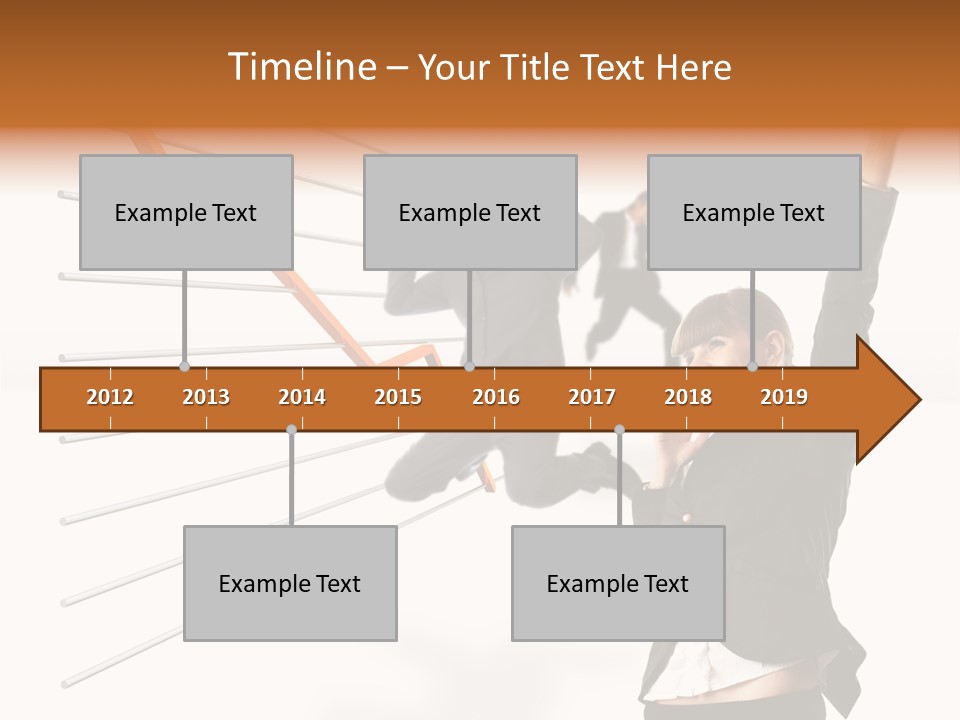 Timeline – Your Title Text Here

Example Text

Example Text

Example Text

2012 2013 2014 2015 2016 2017 2018 2019

Example Text

Example Text